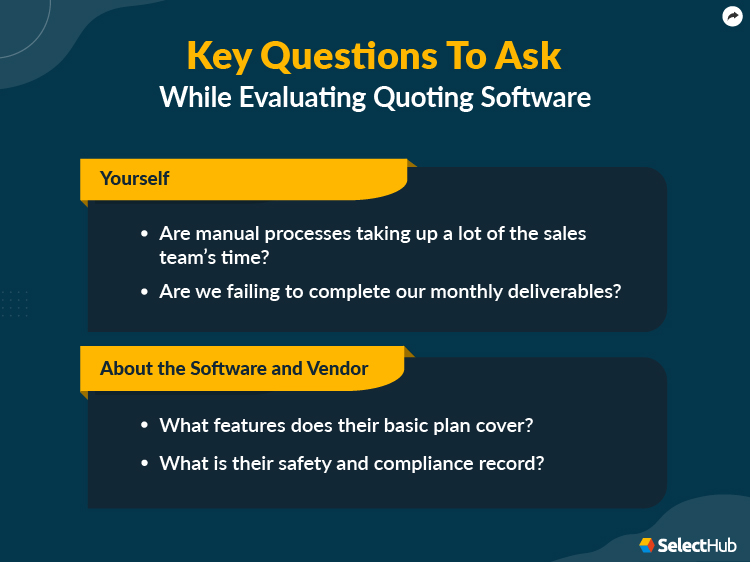 Key Questions To Ask
While Evaluating Quoting Software

Yourself

• Are manual processes taking up a lot of the sales team's time?
• Are we failing to complete our monthly deliverables?

About the Software and Vendor

• What features does their basic plan cover?
• What is their safety and compliance record?

SelectHub